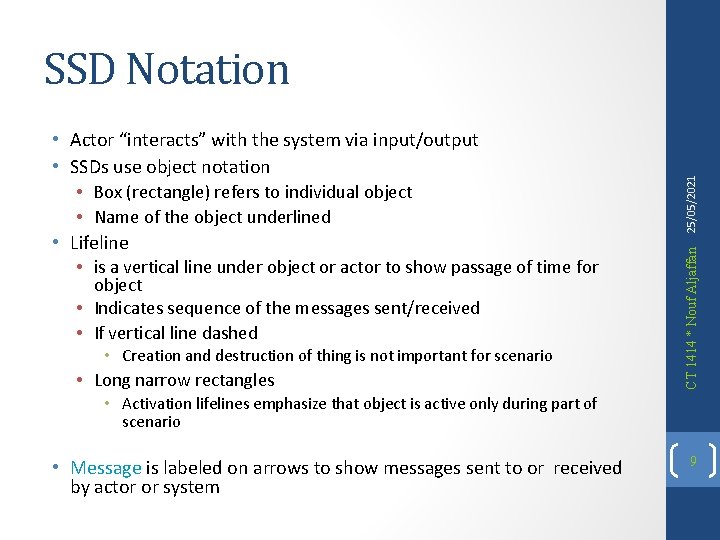 SSD Notation

• Actor “interacts” with the system via input/output
• SSDs use object notation
• Box (rectangle) refers to individual object
• Name of the object underlined
• Lifeline
• is a vertical line under object or actor to show passage of time for object
• Indicates sequence of the messages sent/received
• If vertical line dashed
• Creation and destruction of thing is not important for scenario
• Long narrow rectangles
• Activation lifelines emphasize that object is active only during part of scenario

• Message is labeled on arrows to show messages sent to or received by actor or system

CT 1414 * Nouf Aljaffan 25/05/2021

9